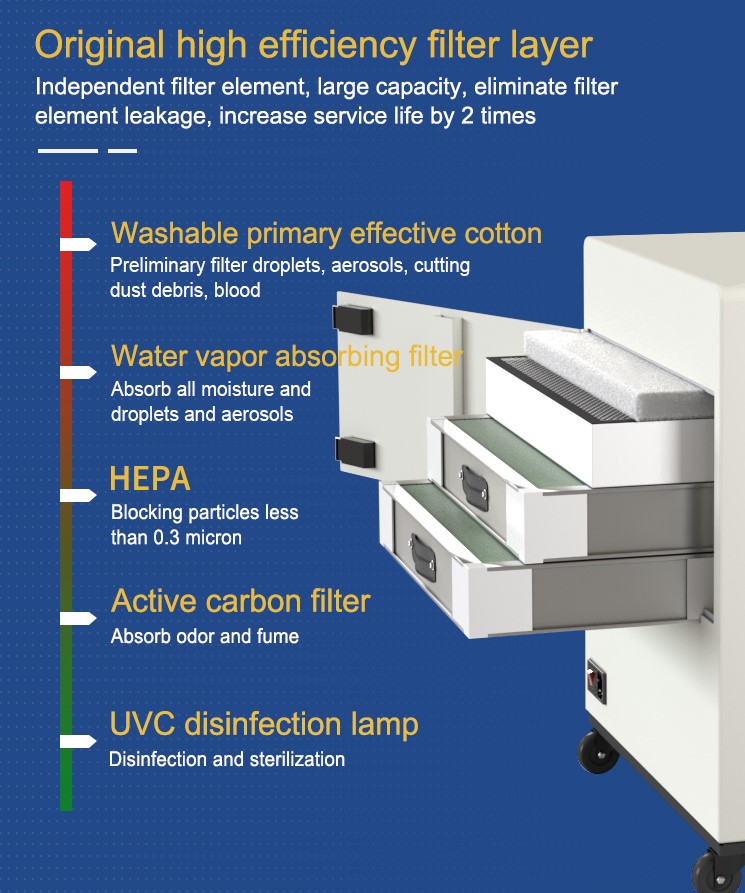 Original high efficiency filter layer

Independent filter element, large capacity, eliminate filter element leakage, increase service life by 2 times

Washable primary effective cotton

Preliminary filter droplets, aerosols, cutting dust debris, blood

Water vapor absorbing filter

Absorb all moisture and droplets and aerosols

HEPA

Blocking particles less than 0.3 micron

Active carbon filter

Absorb odor and fume

UVC disinfection lamp

Disinfection and sterilization